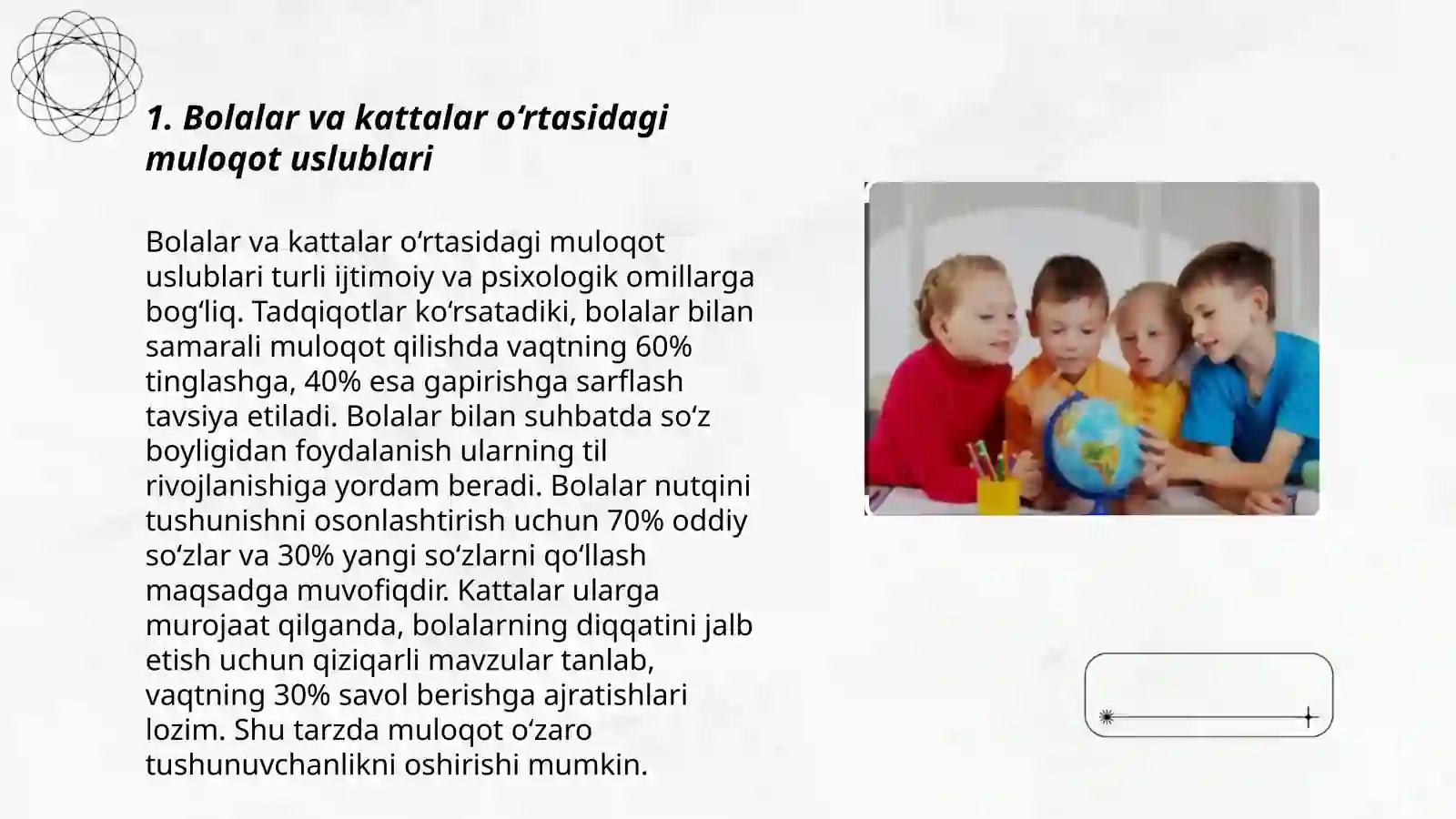 1. Bolalar va kattalar oʻrtasidagi muloqot uslublari

Bolalar va kattalar oʻrtasidagi muloqot uslublari turli ijtimoiy va psixologik omillarga bogʻliq. Tadqiqotlar koʻrsatadiki, bolalar bilan samarali muloqot qilishda vaqtning 60% tinglashga, 40% esa gapirishga sarflash tavsiya etiladi. Bolalar bilan suhbatda soʻz boyligidan foydalanish ularning til rivojlanishiga yordam beradi. Bolalar nutqini tushunishni osonlashtirish uchun 70% oddiy soʻzlar va 30% yangi soʻzlarni qoʻllash maqsadga muvofiqdir. Kattalar ularga murojaat qilganda, bolalarning diqqatini jalb etish uchun qiziqarli mavzular tanlab, vaqtning 30% savol berishga ajratishlari lozim. Shu tarzda muloqot oʻzaro tushunuvchanlikni oshirishi mumkin.